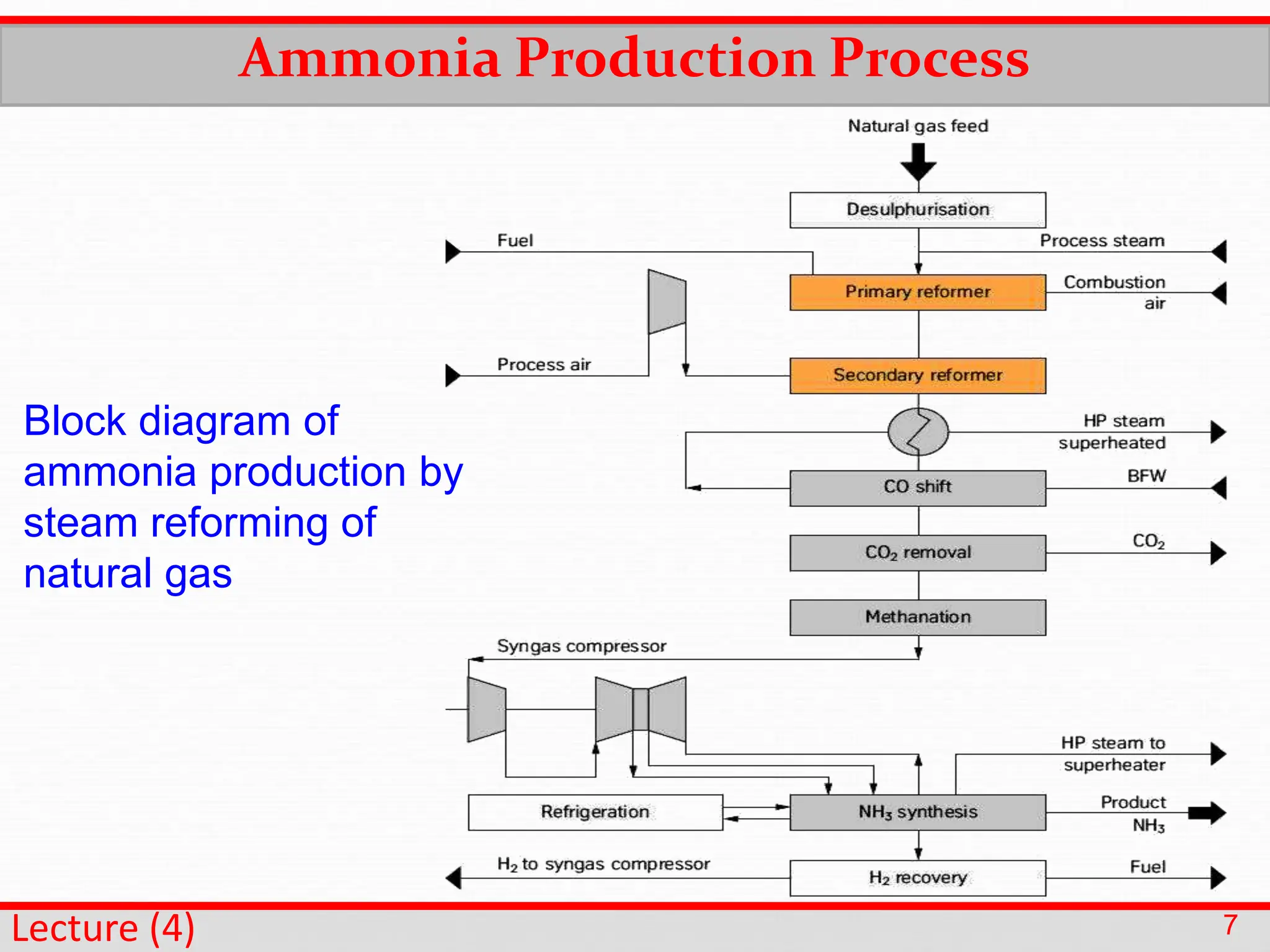 Ammonia Production Process

Block diagram of ammonia production by steam reforming of natural gas

Natural gas feed

Desulphurisation

Fuel

Process steam

Primary reformer

Combustion air

Process air

Secondary reformer

HP steam superheated

CO shift

BFW

$CO_2$ removal

$CO_2$

Methanation

Syngas compressor

HP steam to superheater

Refrigeration

$NH_3$ synthesis

Product $NH_3$

$H_2$ to syngas compressor

$H_2$ recovery

Fuel

Lecture (4)

7